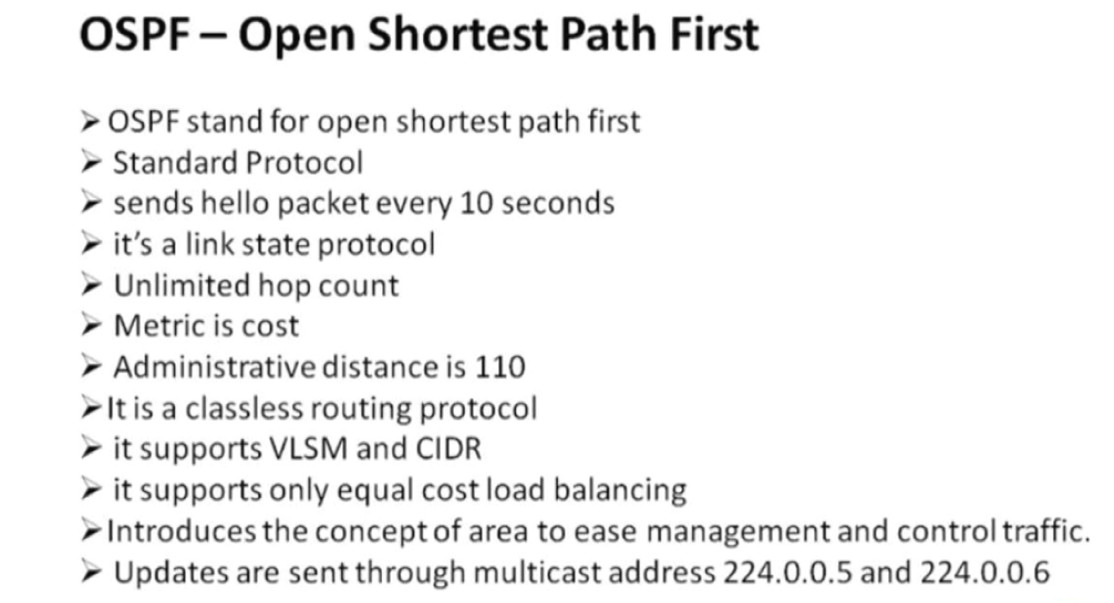 OSPF – Open Shortest Path First

➢ OSPF stand for open shortest path first
➢ Standard Protocol
➢ sends hello packet every 10 seconds
➢ it's a link state protocol
➢ Unlimited hop count
➢ Metric is cost
➢ Administrative distance is 110
➢ It is a classless routing protocol
➢ it supports VLSM and CIDR
➢ it supports only equal cost load balancing
➢ Introduces the concept of area to ease management and control traffic.
➢ Updates are sent through multicast address 224.0.0.5 and 224.0.0.6